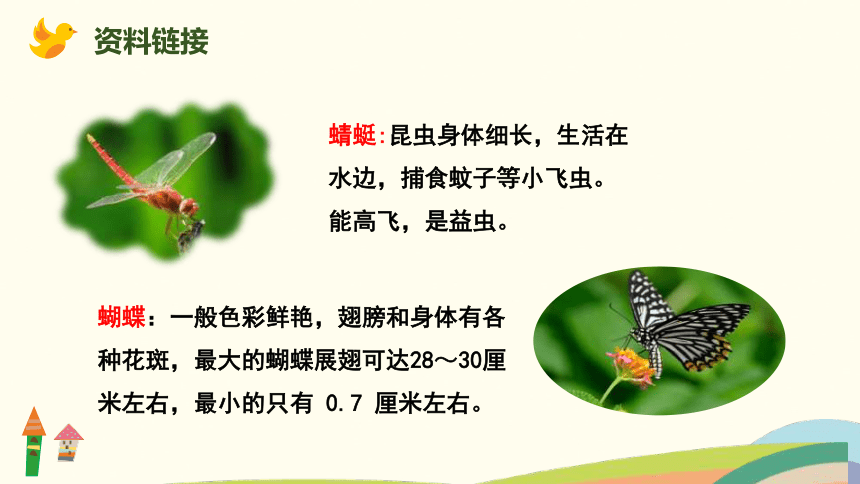 资料链接

蜻蜓:昆虫身体细长，生活在水边，捕食蚊子等小飞虫。能高飞，是益虫。

蝴蝶：一般色彩鲜艳，翅膀和身体有各种花斑，最大的蝴蝶展翅可达28～30厘米左右，最小的只有 0.7 厘米左右。